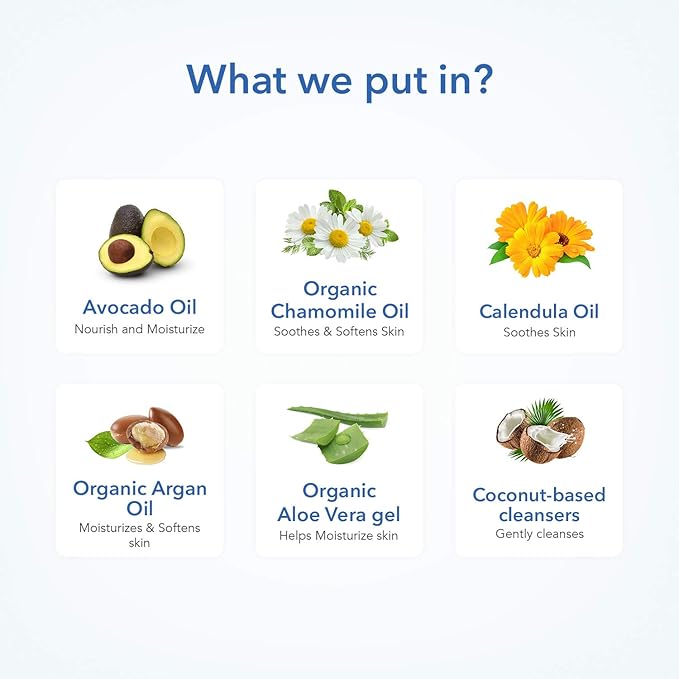 What we put in?

Avocado Oil
Nourish and Moisturize

Organic Chamomile Oil
Soothes & Softens Skin

Calendula Oil
Soothes Skin

Organic Argan Oil
Moisturizes & Softens skin

Organic Aloe Vera gel
Helps Moisturize skin

Coconut-based cleansers
Gently cleanses